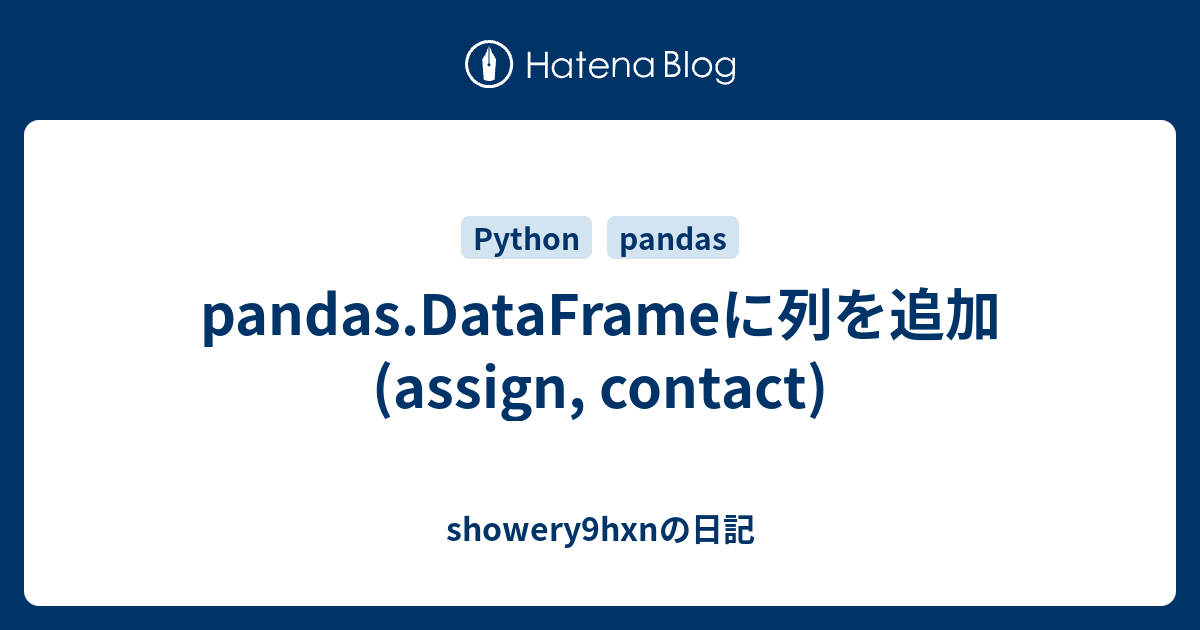 Hatena Blog

Python pandas

pandas.DataFrameに列を追加 (assign, contact)

showery9hxnの日記